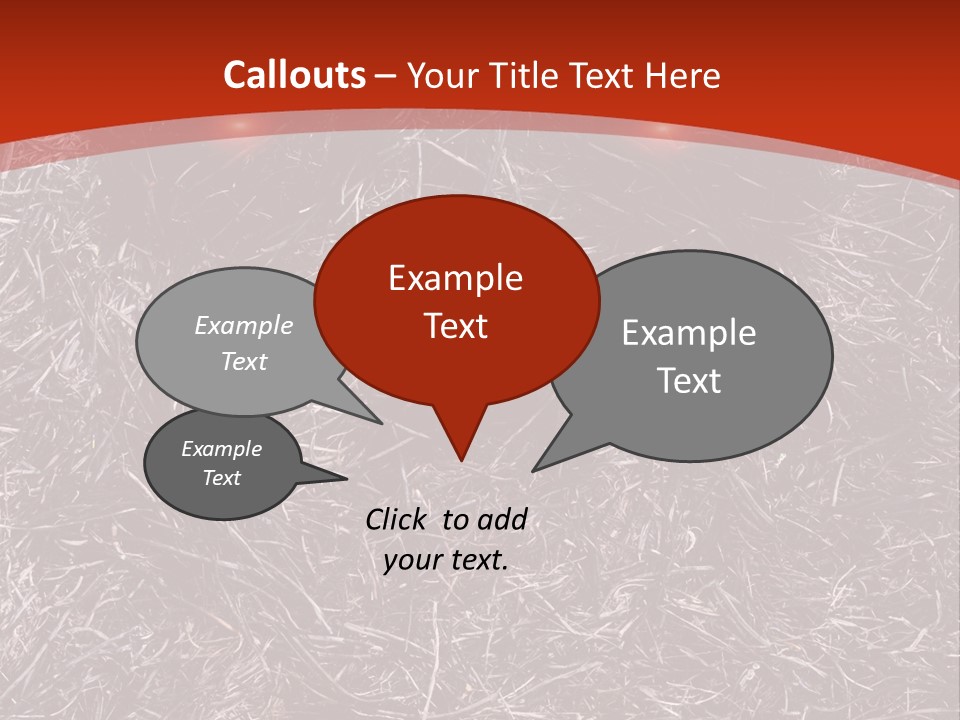 Callouts – Your Title Text Here

Example Text

Example Text

Example Text

Example Text

Click to add your text.